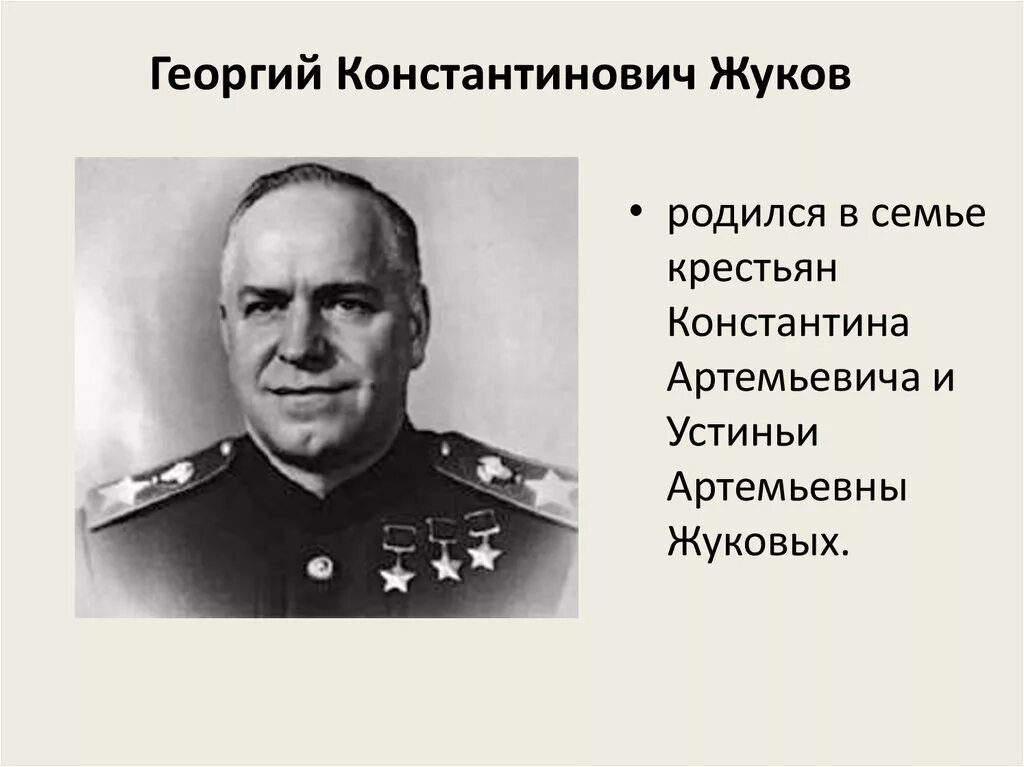 Георгий Константинович Жуков

• родился в семье крестьян Константина Артемьевича и Устиньи Артемьевны Жуковых.